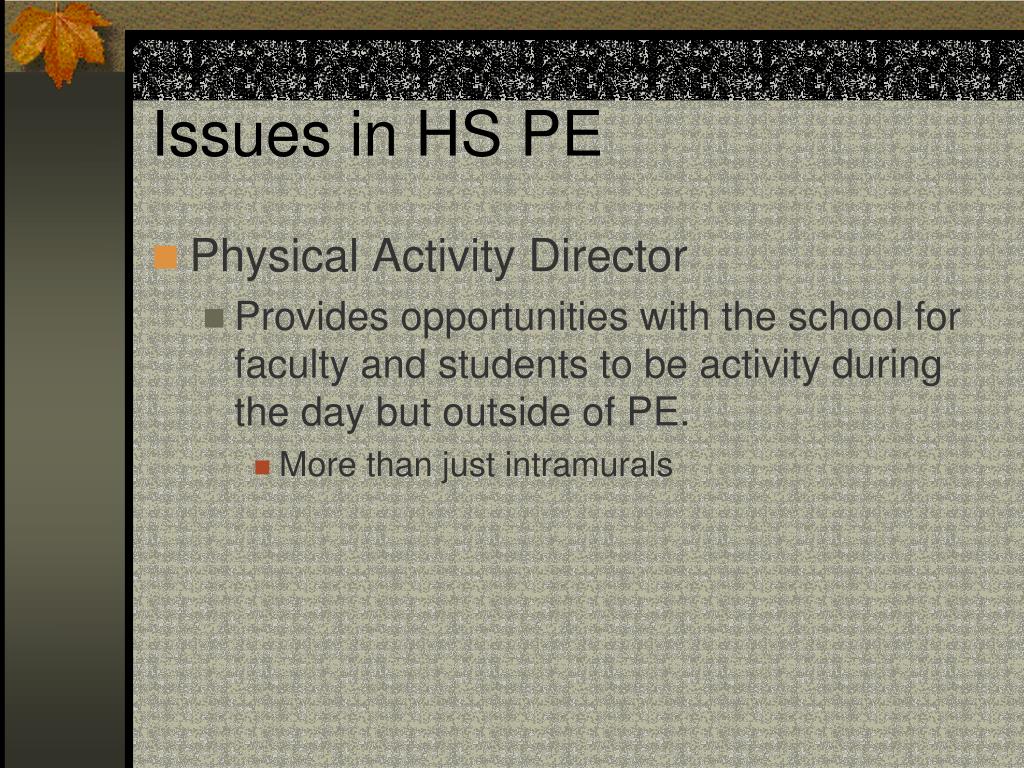 Issues in HS PE

Physical Activity Director

Provides opportunities with the school for faculty and students to be activity during the day but outside of PE.

More than just intramurals